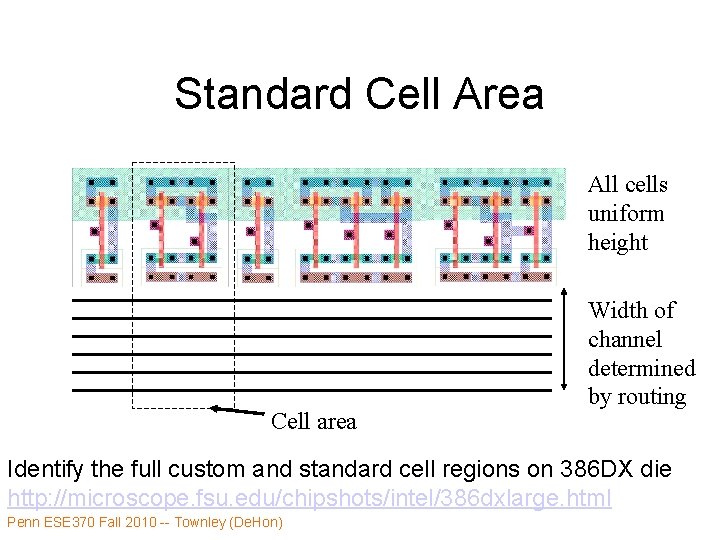 Standard Cell Area

All cells uniform height

Width of channel determined by routing

Cell area

Identify the full custom and standard cell regions on 386DX die
http://microscope.fsu.edu/chipshots/intel/386dxlarge.html

Penn ESE370 Fall 2010 -- Townley (DeHon)